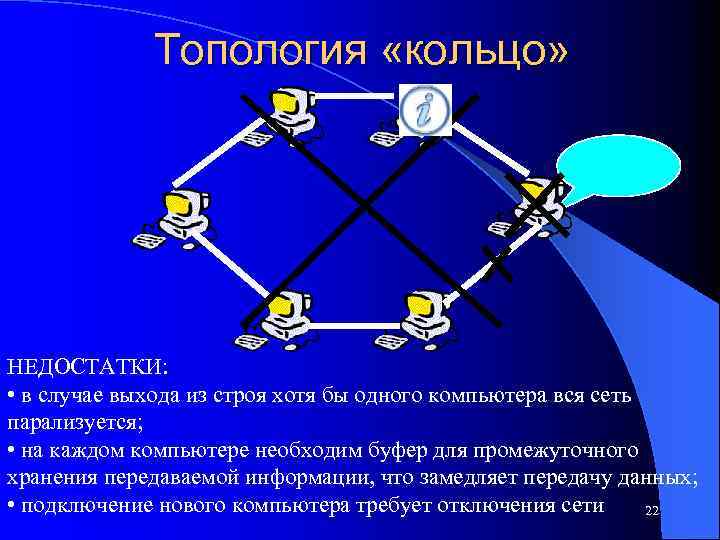 Топология «кольцо»

i

НЕДОСТАТКИ:
• в случае выхода из строя хотя бы одного компьютера вся сеть парализуется;
• на каждом компьютере необходим буфер для промежуточного хранения передаваемой информации, что замедляет передачу данных;
• подключение нового компьютера требует отключения сети

22